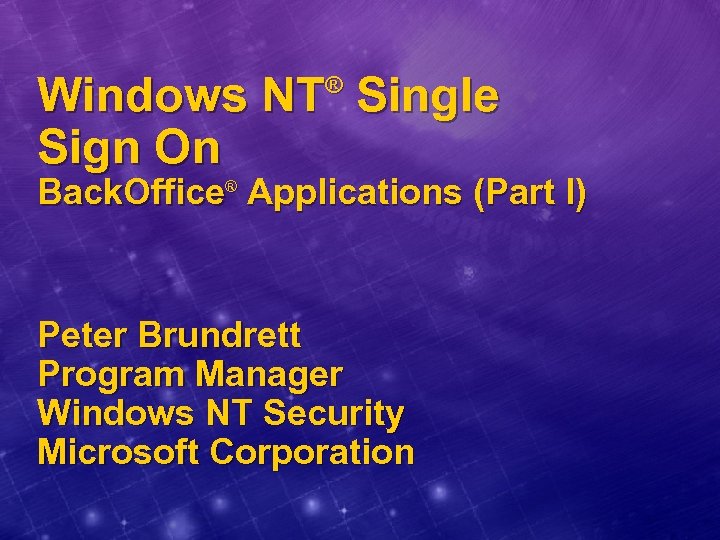 Windows NT® Single Sign On
BackOffice® Applications (Part I)

Peter Brundrett
Program Manager
Windows NT Security
Microsoft Corporation